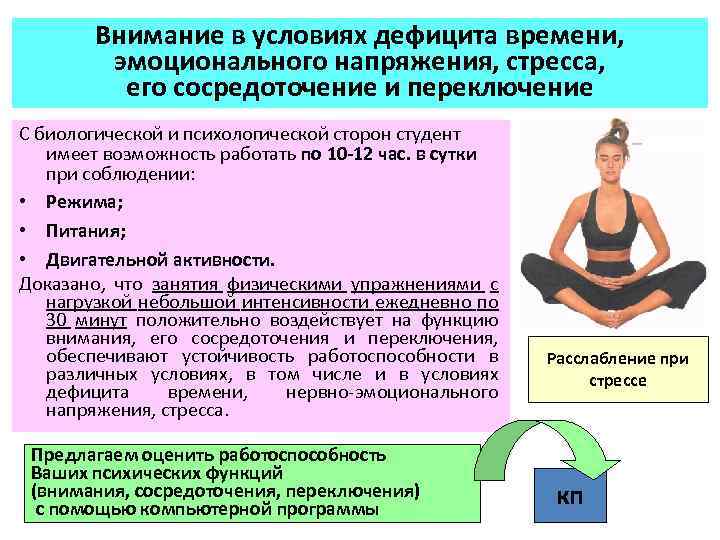 Внимание в условиях дефицита времени, эмоционального напряжения, стресса, его сосредоточение и переключение

С биологической и психологической сторон студент имеет возможность работать по 10-12 час. в сутки при соблюдении:

• Режима;
• Питания;
• Двигательной активности.

Доказано, что занятия физическими упражнениями с нагрузкой небольшой интенсивности ежедневно по 30 минут положительно воздействует на функцию внимания, его сосредоточения и переключения, обеспечивают устойчивость работоспособности в различных условиях, в том числе и в условиях дефицита времени, нервно-эмоционального напряжения, стресса.

Расслабление при стрессе

Предлагаем оценить работоспособность Ваших психических функций (внимания, сосредоточения, переключения) с помощью компьютерной программы

КП